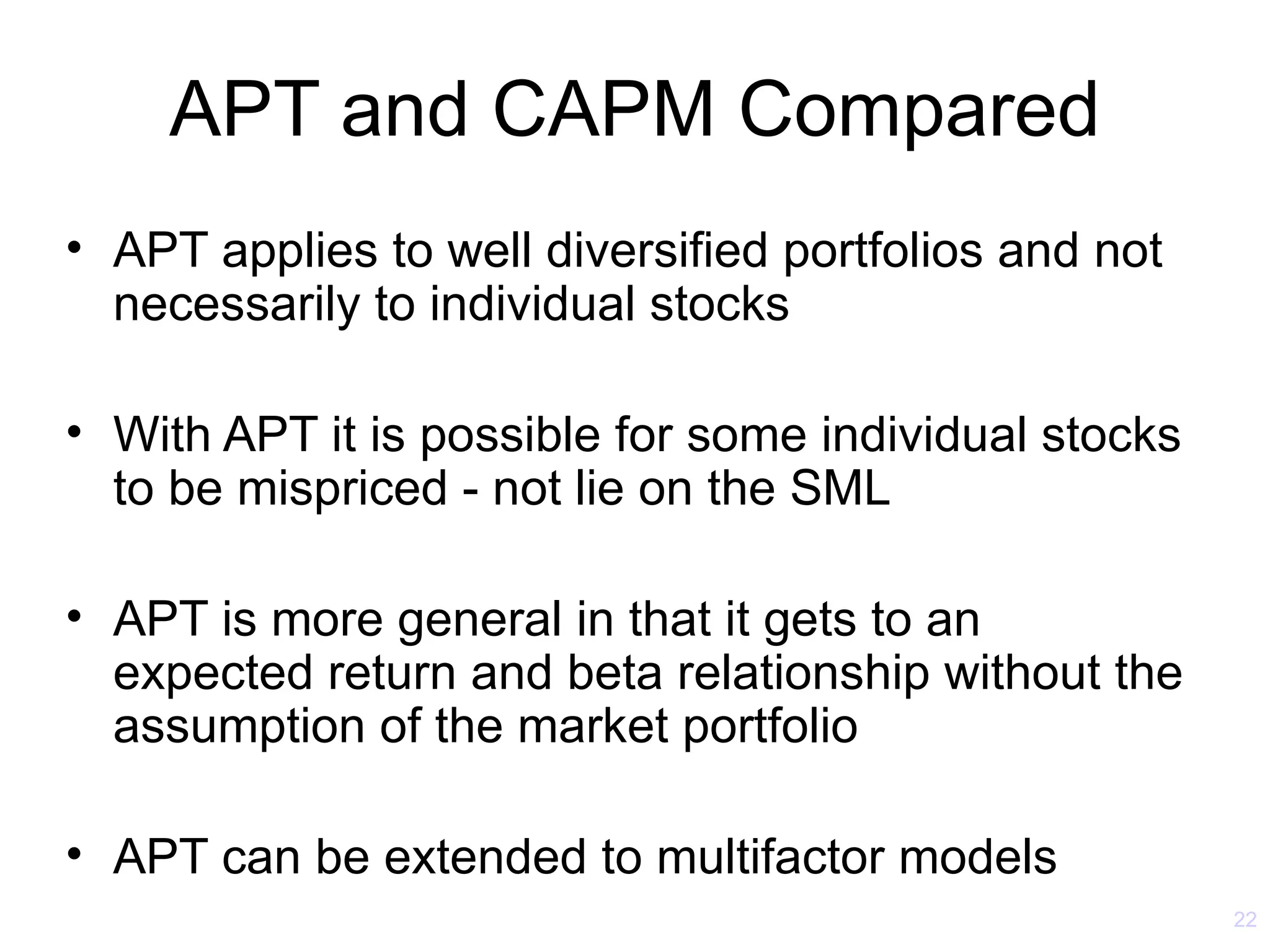 APT and CAPM Compared

• APT applies to well diversified portfolios and not necessarily to individual stocks

• With APT it is possible for some individual stocks to be mispriced - not lie on the SML

• APT is more general in that it gets to an expected return and beta relationship without the assumption of the market portfolio

• APT can be extended to multifactor models

22